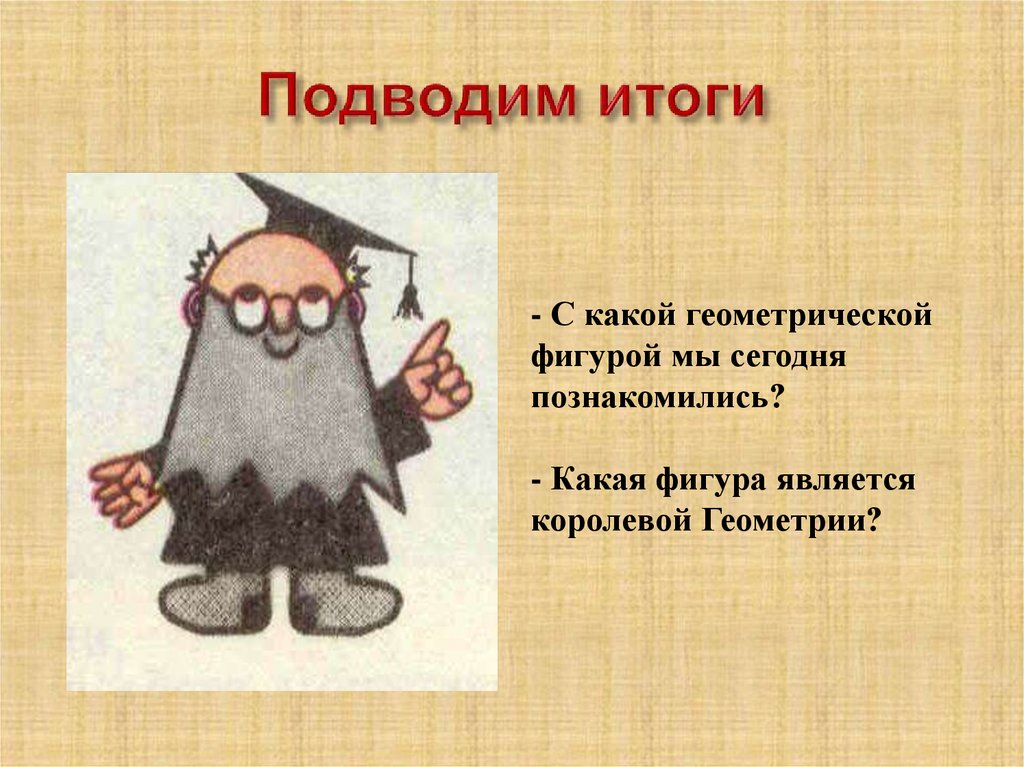 Подводим итоги

- С какой геометрической фигурой мы сегодня познакомились?

- Какая фигура является королевой Геометрии?